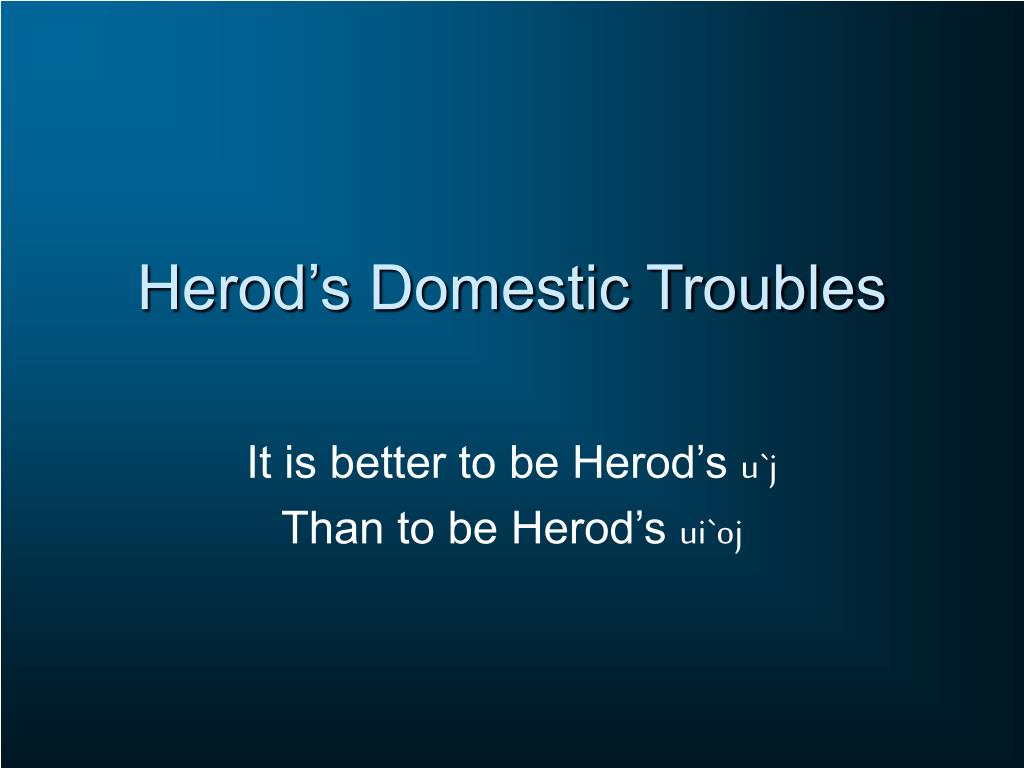 Herod’s Domestic Troubles

It is better to be Herod’s u`j
Than to be Herod’s ui`oj